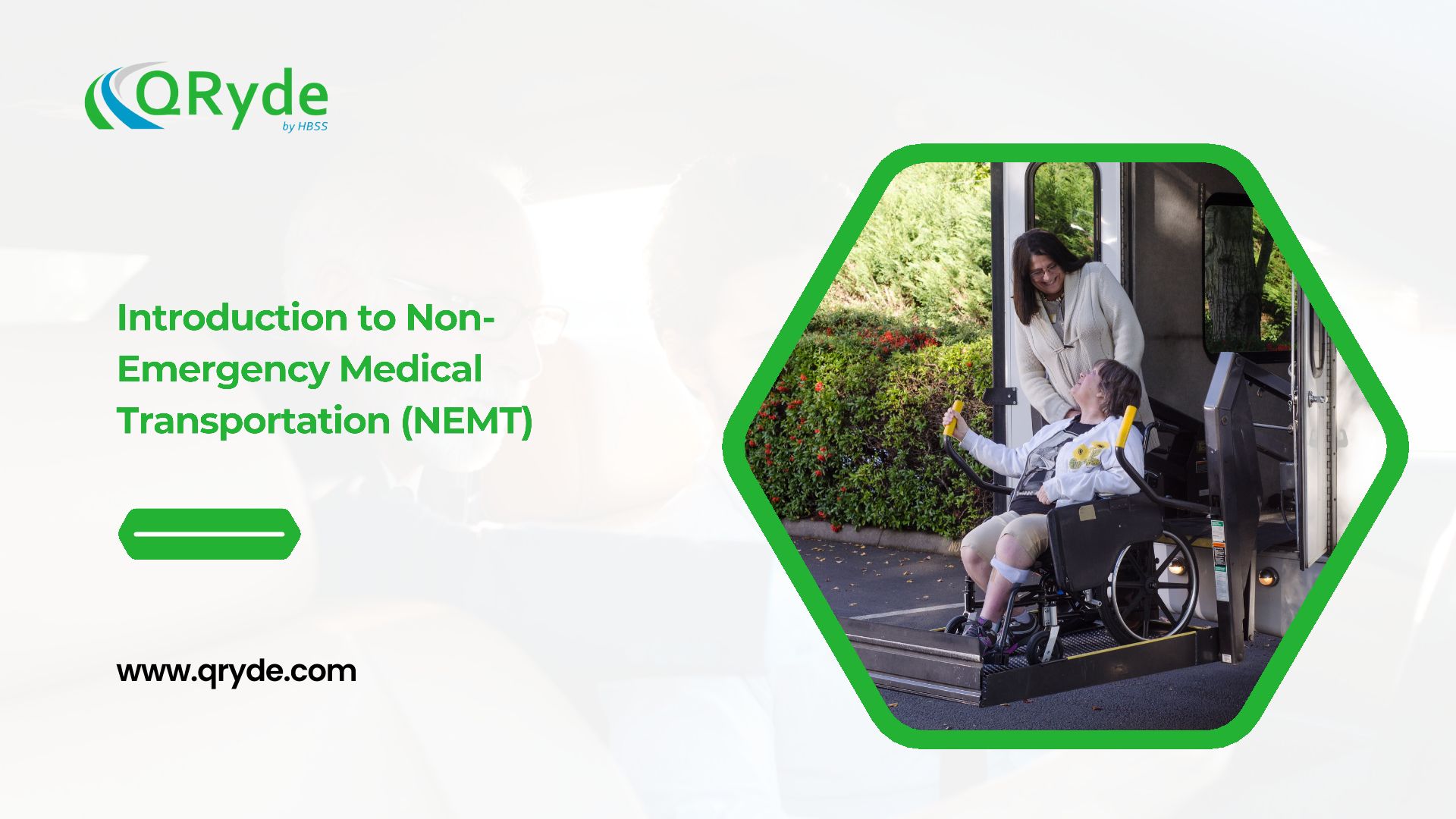 QRyde
by HBSS

Introduction to Non-Emergency Medical Transportation (NEMT)

www.qryde.com